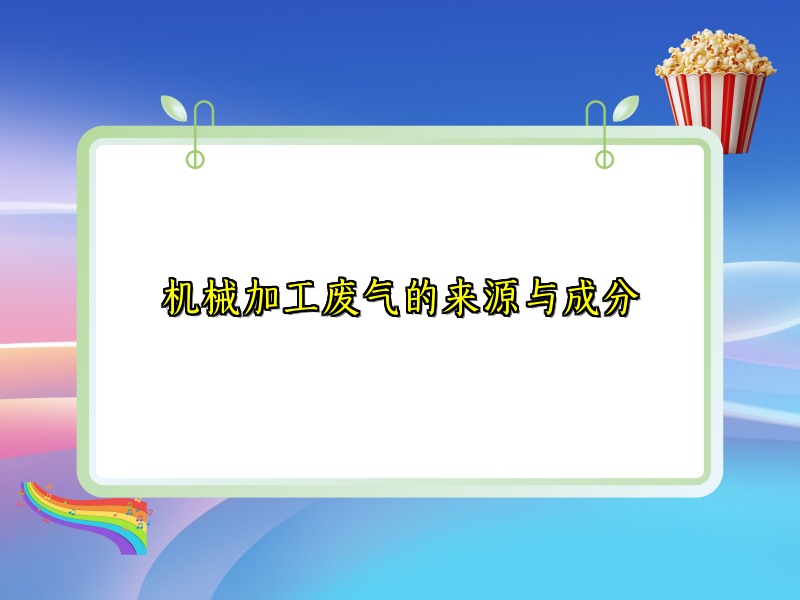 机械加工废气的来源与成分